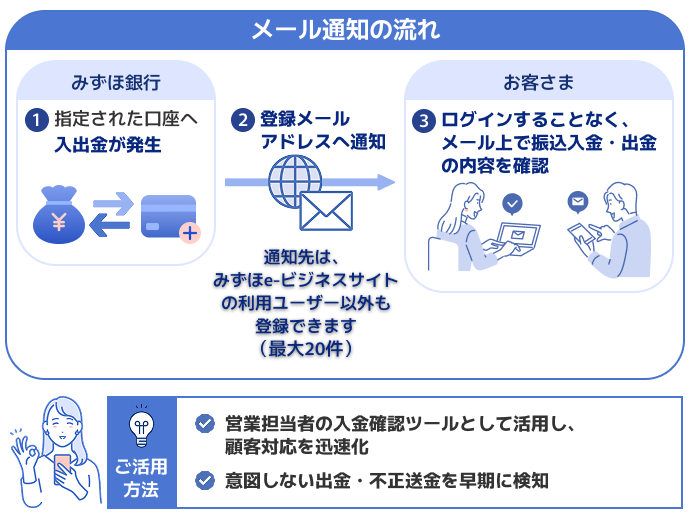 メール通知の流れ

みずほ銀行

1 指定された口座へ入出金が発生

¥

2 登録メールアドレスへ通知

通知先は、みずほe-ビジネスサイトの利用ユーザー以外も登録できます（最大20件）

お客さま

3 ログインすることなく、メール上で振込入金・出金の内容を確認

ご活用方法

営業担当者の入金確認ツールとして活用し、顧客対応を迅速化

意図しない出金・不正送金を早期に検知